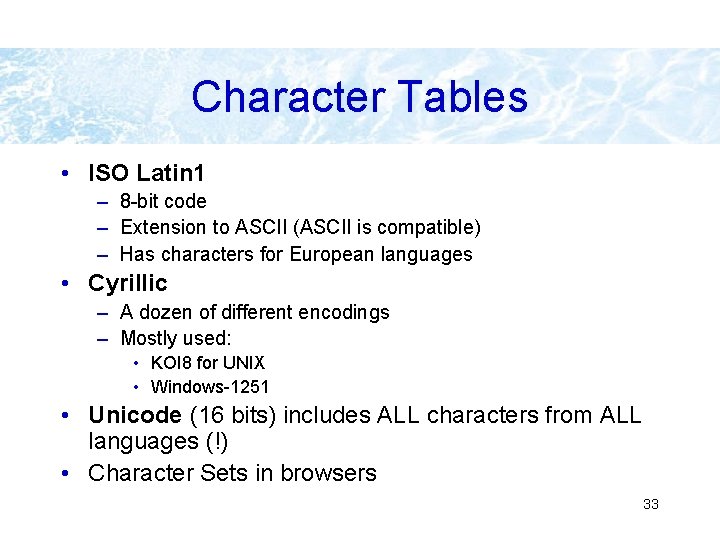 Character Tables

• ISO Latin1
– 8-bit code
– Extension to ASCII (ASCII is compatible)
– Has characters for European languages
• Cyrillic
– A dozen of different encodings
– Mostly used:
• KOI8 for UNIX
• Windows-1251
• Unicode (16 bits) includes ALL characters from ALL languages (!)
• Character Sets in browsers

33